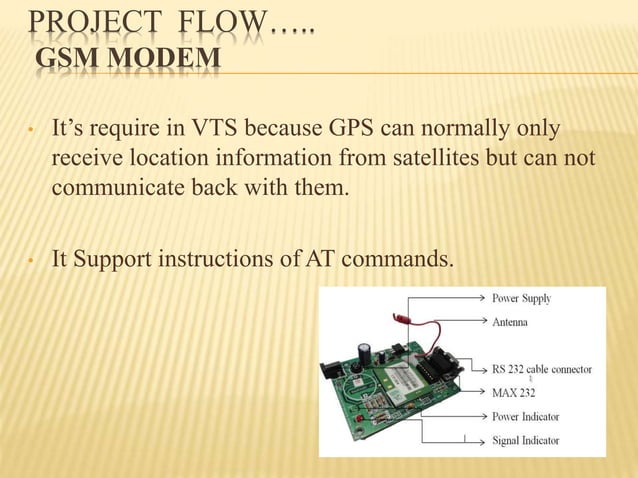 PROJECT FLOW…..
GSM MODEM

• It's require in VTS because GPS can normally only receive location information from satellites but can not communicate back with them.

• It Support instructions of AT commands.

Power Supply
Antenna
RS 232 cable connector
MAX 232
Power Indicator
Signal Indicator